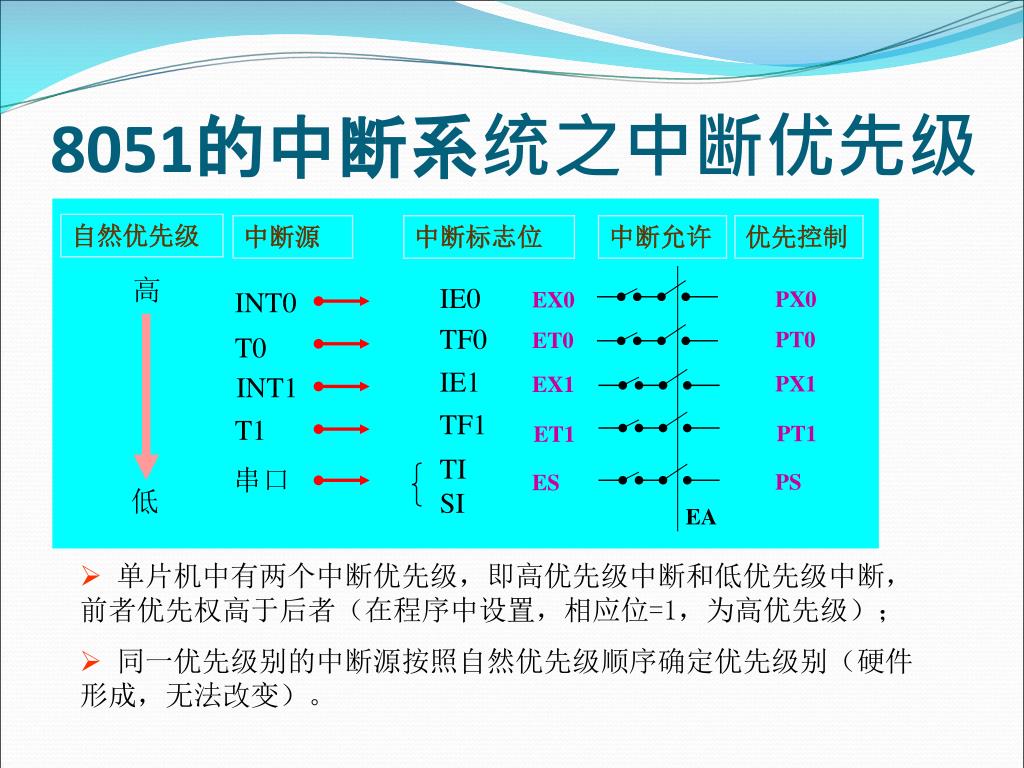 8051的中断系统之中断优先级

自然优先级
中断源
中断标志位
中断允许
优先控制

高
低

INT0
T0
INT1
T1
串口

IE0
TF0
IE1
TF1
TI
SI

EX0
ET0
EX1
ET1
ES

EA

PX0
PT0
PX1
PT1
PS

➢ 单片机中有两个中断优先级，即高优先级中断和低优先级中断，前者优先权高于后者（在程序中设置，相应位=1，为高优先级）；

➢ 同一优先级别的中断源按照自然优先级顺序确定优先级别（硬件形成，无法改变）。